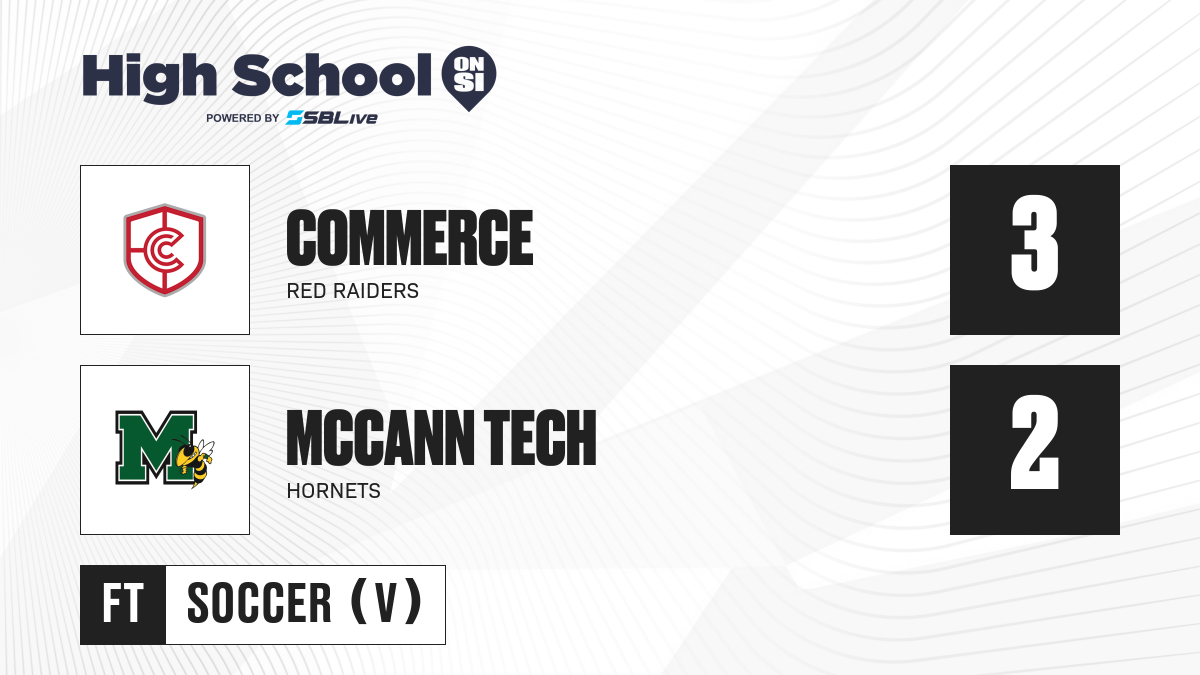 High School ON SI
POWERED BY SBLive

COMMERCE
RED RAIDERS
3

M
MCCANN TECH
HORNETS
2

FT SOCCER (V)